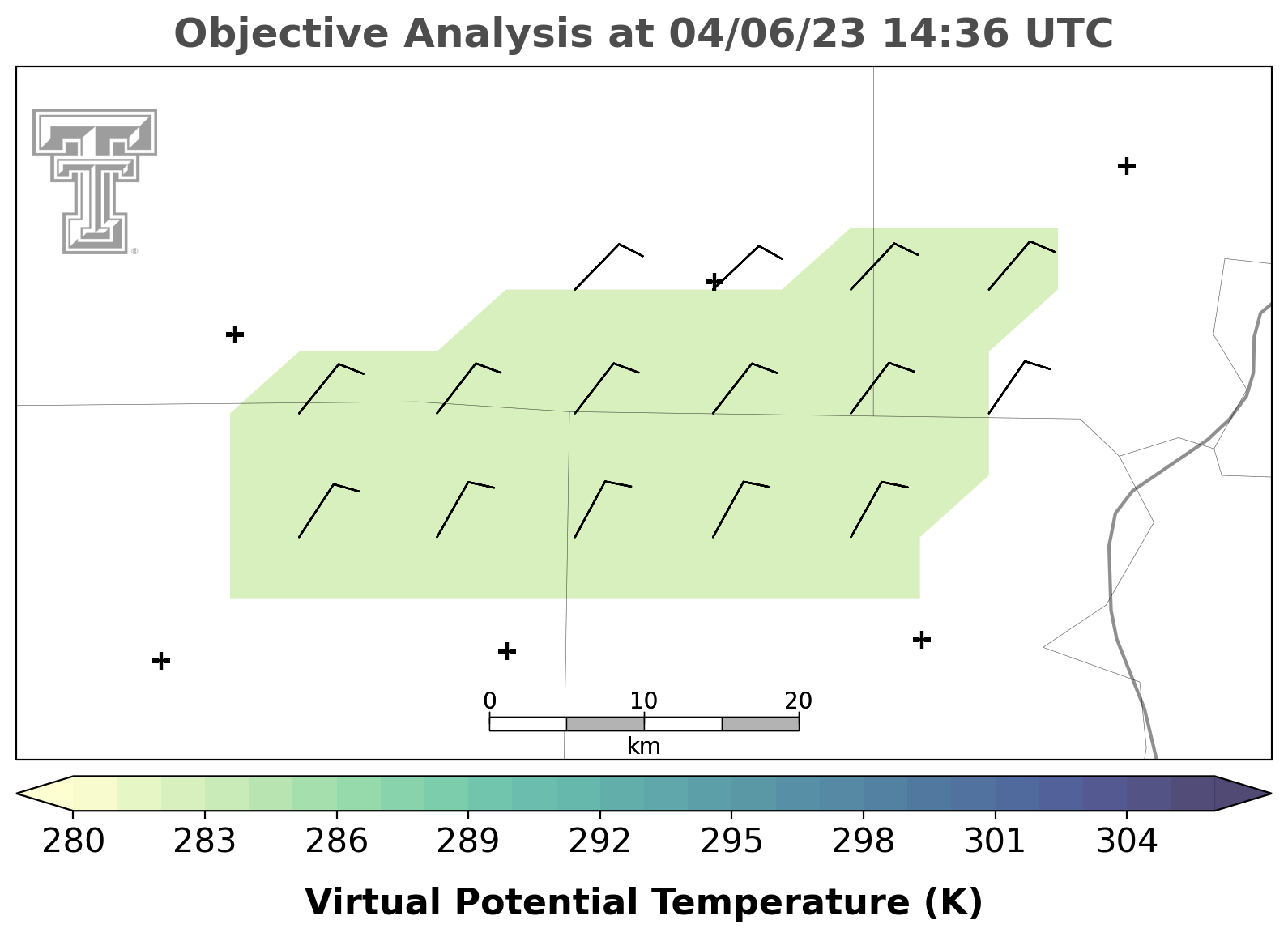 Objective Analysis at 04/06/23 14:36 UTC

0
10
20
km

280
283
286
289
292
295
298
301
304

Virtual Potential Temperature (K)